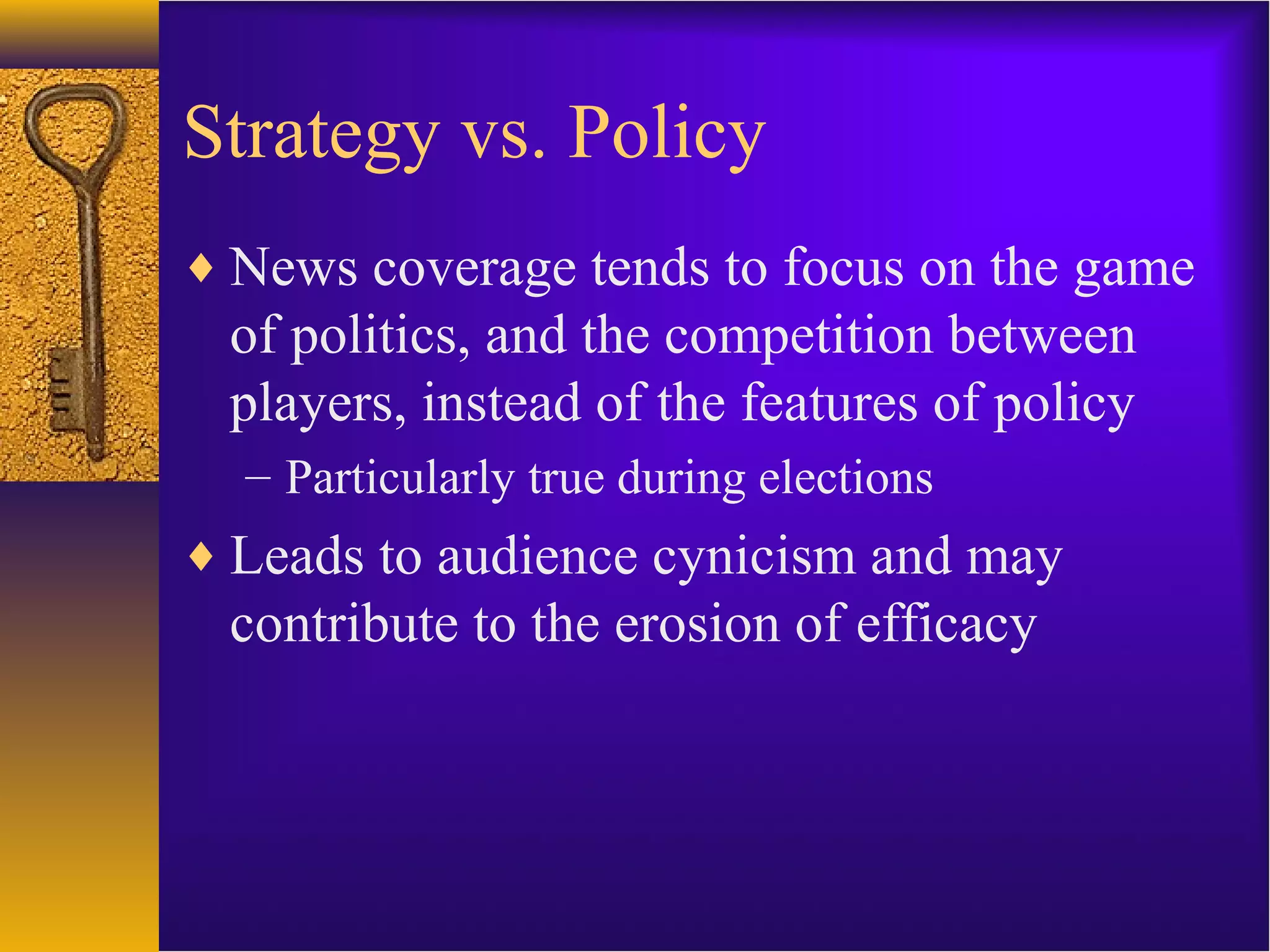 Strategy vs. Policy

♦ News coverage tends to focus on the game of politics, and the competition between players, instead of the features of policy

– Particularly true during elections

♦ Leads to audience cynicism and may contribute to the erosion of efficacy